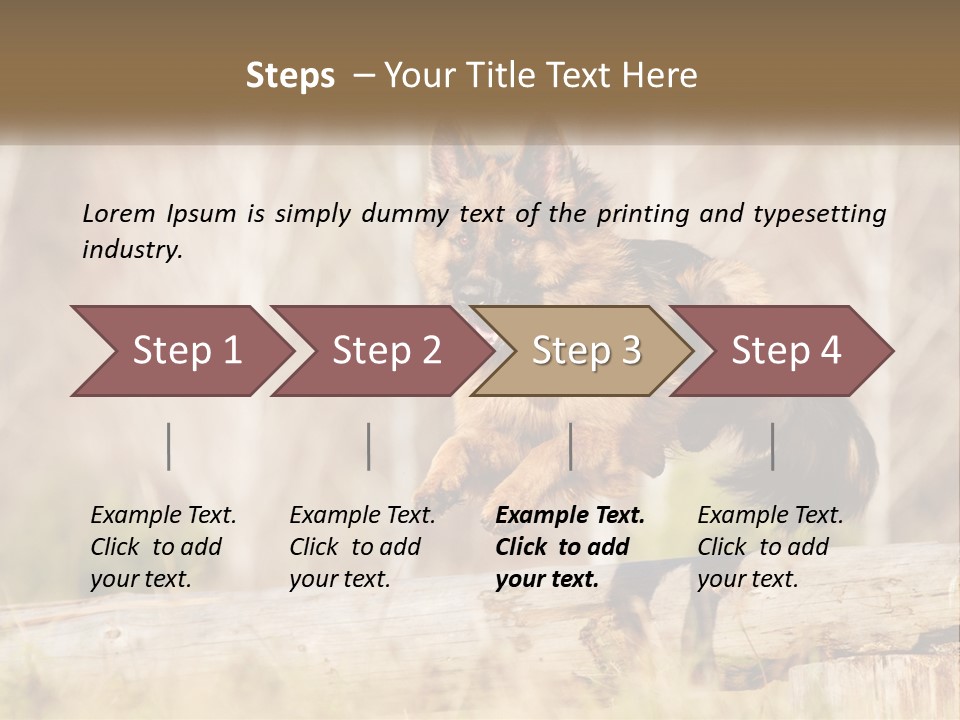 Steps – Your Title Text Here

Lorem Ipsum is simply dummy text of the printing and typesetting industry.

Step 1

Step 2

Step 3

Step 4

Example Text. Click to add your text.

Example Text. Click to add your text.

Example Text. Click to add your text.

Example Text. Click to add your text.